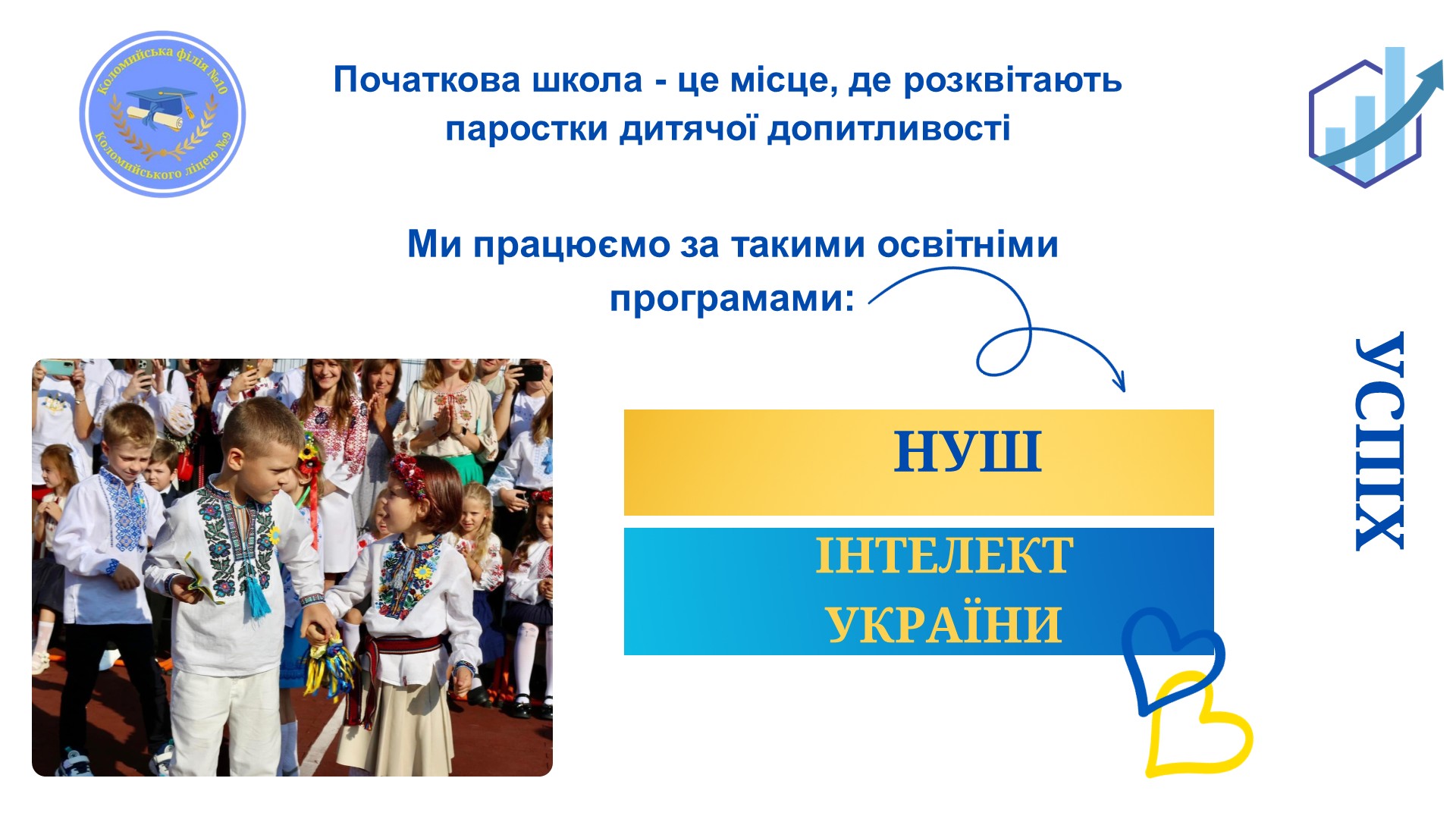 Коломийська філія №10
Коломийського ліцею №9

Початкова школа - це місце, де розквітають паростки дитячої допитливості

Ми працюємо за такими освітніми програмами:

НУШ

ІНТЕЛЕКТ УКРАЇНИ

УСПІХ